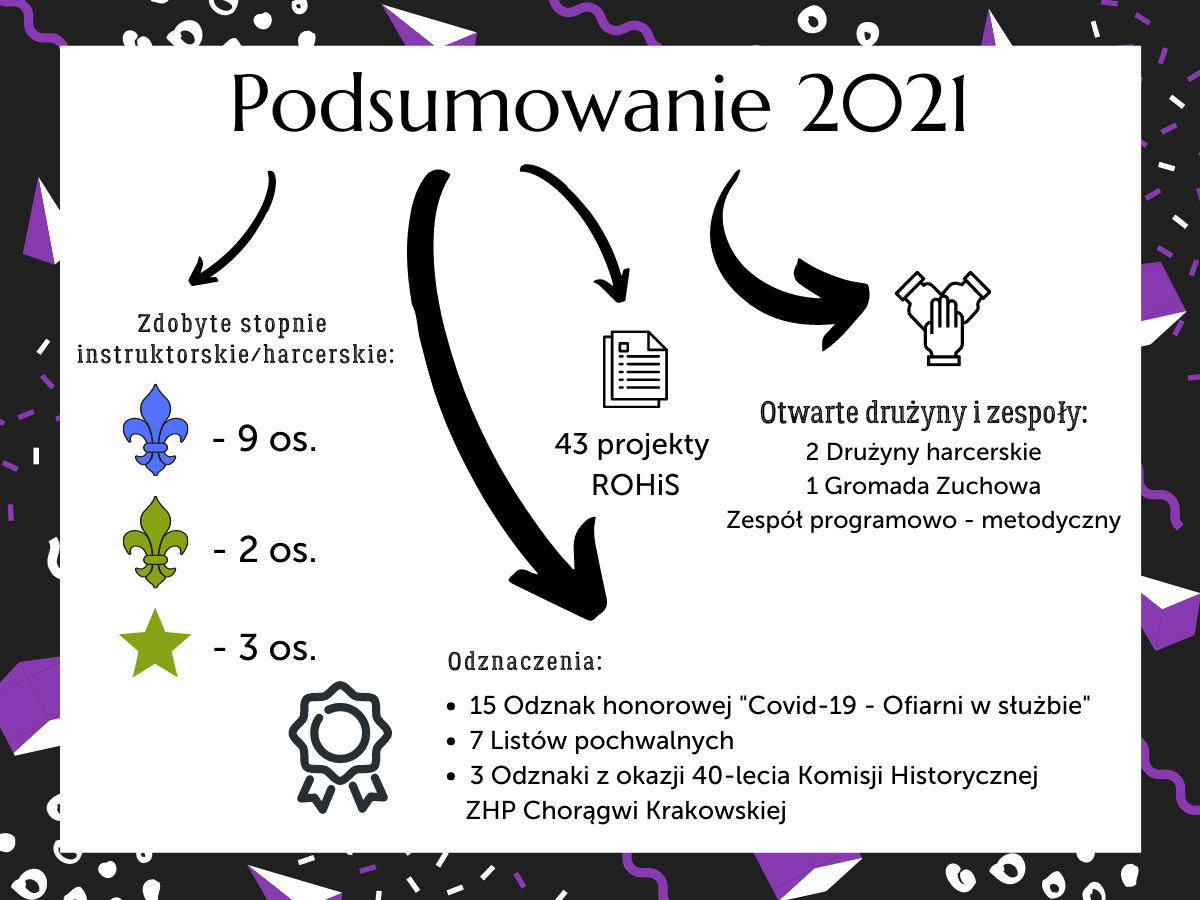 Podsumowanie 2021

Zdobyte stopnie instruktorskie/harcerskie:

- 9 os.

- 2 os.

- 3 os.

43 projekty ROHiS

Otwarte drużyny i zespoły:
2 Drużyny harcerskie
1 Gromada Zuchowa
Zespół programowo - metodyczny

Odznaczenia:
• 15 Odznak honorowej "Covid-19 - Ofiarni w służbie"
• 7 Listów pochwalnych
• 3 Odznaki z okazji 40-lecia Komisji Historycznej ZHP Chorągwi Krakowskiej